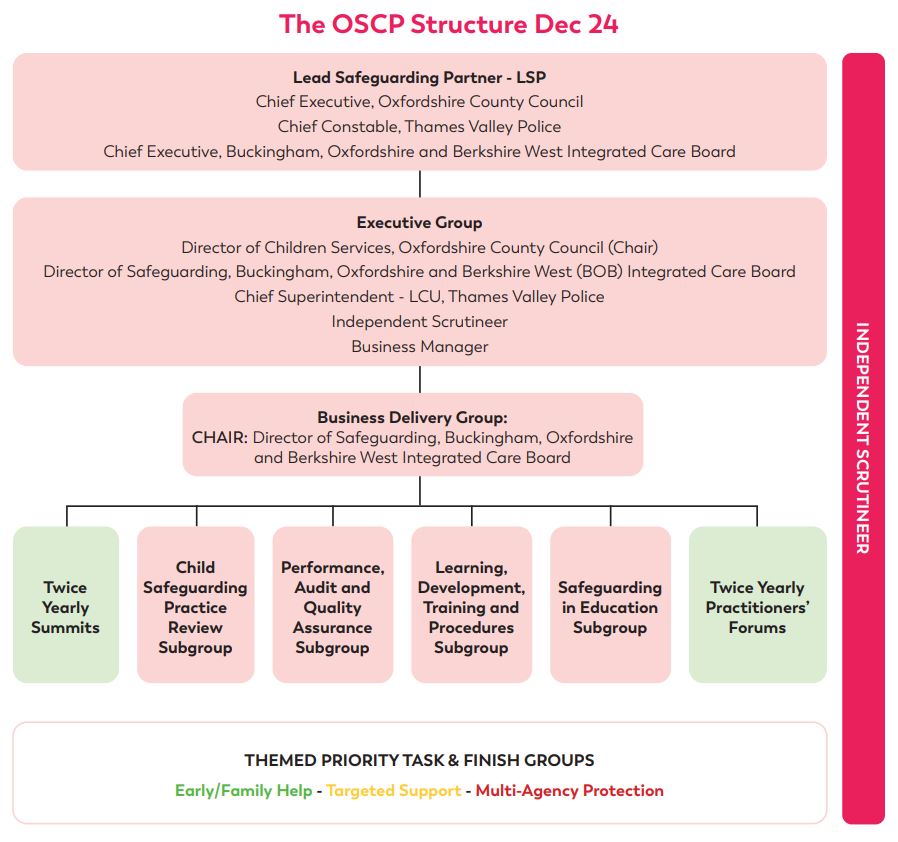 The OSCP Structure Dec 24

Lead Safeguarding Partner - LSP
Chief Executive, Oxfordshire County Council
Chief Constable, Thames Valley Police
Chief Executive, Buckingham, Oxfordshire and Berkshire West Integrated Care Board

Executive Group
Director of Children Services, Oxfordshire County Council (Chair)
Director of Safeguarding, Buckingham, Oxfordshire and Berkshire West (BOB) Integrated Care Board
Chief Superintendent - LCU, Thames Valley Police
Independent Scrutineer
Business Manager

Business Delivery Group:
CHAIR: Director of Safeguarding, Buckingham, Oxfordshire and Berkshire West Integrated Care Board

Twice Yearly Summits

Child Safeguarding Practice Review Subgroup

Performance, Audit and Quality Assurance Subgroup

Learning, Development, Training and Procedures Subgroup

Safeguarding in Education Subgroup

Twice Yearly Practitioners' Forums

THEMED PRIORITY TASK & FINISH GROUPS
Early/Family Help - Targeted Support - Multi-Agency Protection

INDEPENDENT SCRUTINEER